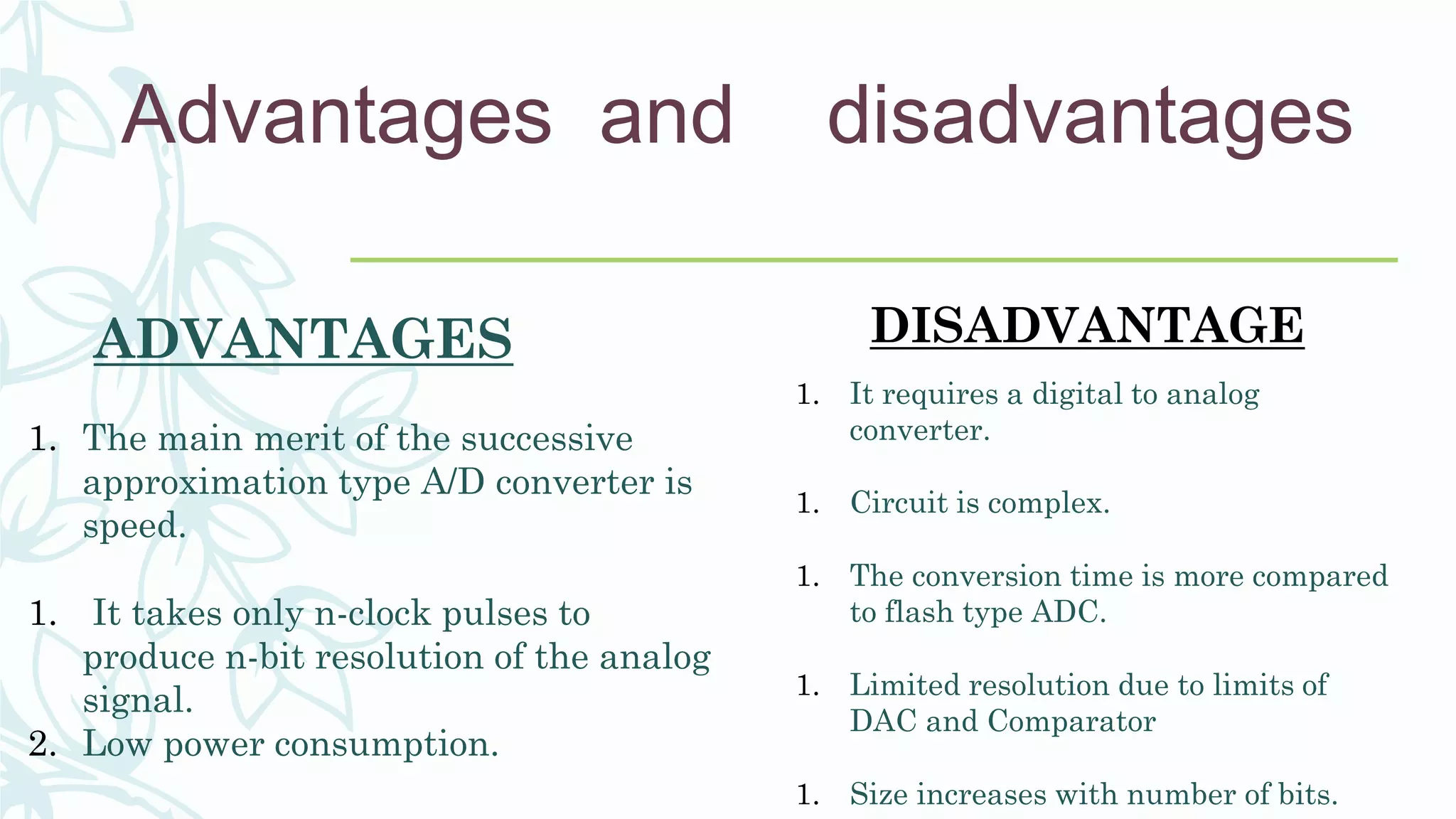 Advantages and disadvantages

ADVANTAGES

1. The main merit of the successive approximation type A/D converter is speed.

1. It takes only n-clock pulses to produce n-bit resolution of the analog signal.
2. Low power consumption.

DISADVANTAGE

1. It requires a digital to analog converter.

1. Circuit is complex.

1. The conversion time is more compared to flash type ADC.

1. Limited resolution due to limits of DAC and Comparator

1. Size increases with number of bits.